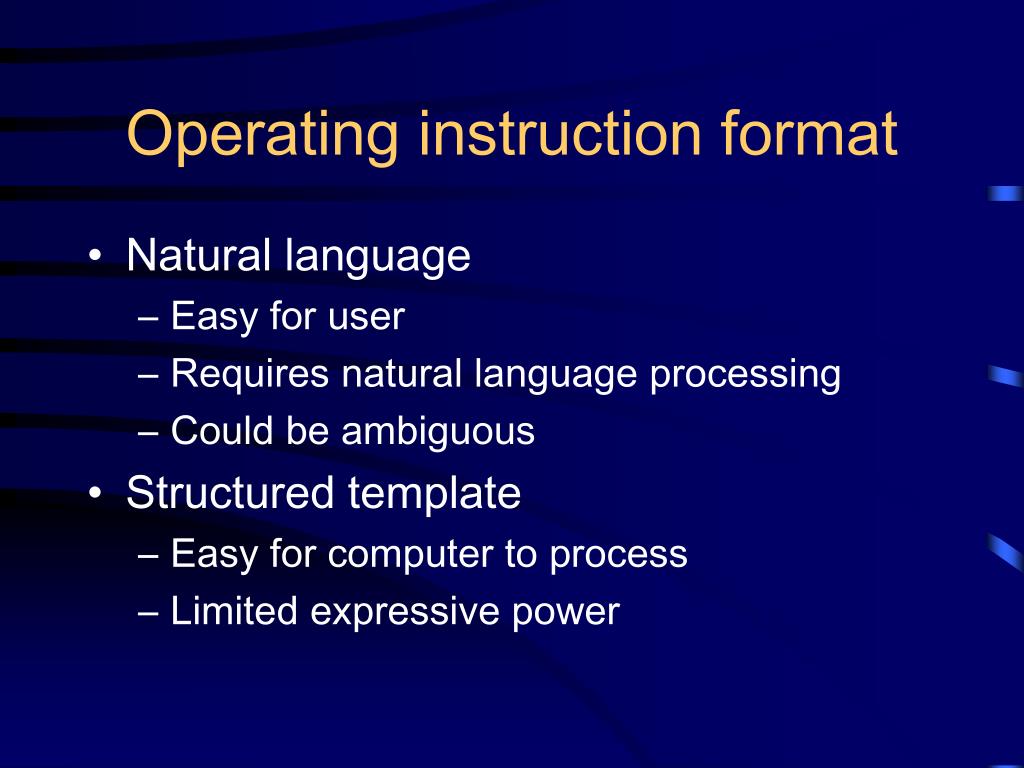 Operating instruction format

• Natural language
– Easy for user
– Requires natural language processing
– Could be ambiguous
• Structured template
– Easy for computer to process
– Limited expressive power